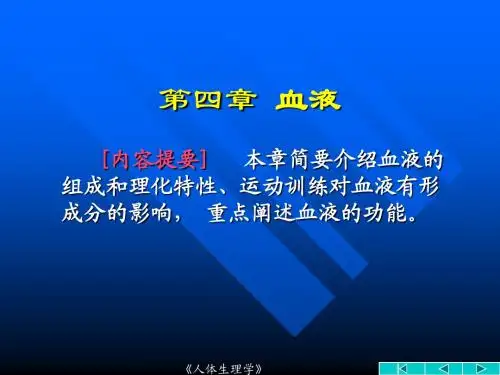 第四章 血液

[内容提要] 本章简要介绍血液的组成和理化特性、运动训练对血液有形成分的影响， 重点阐述血液的功能。

《人体生理学》